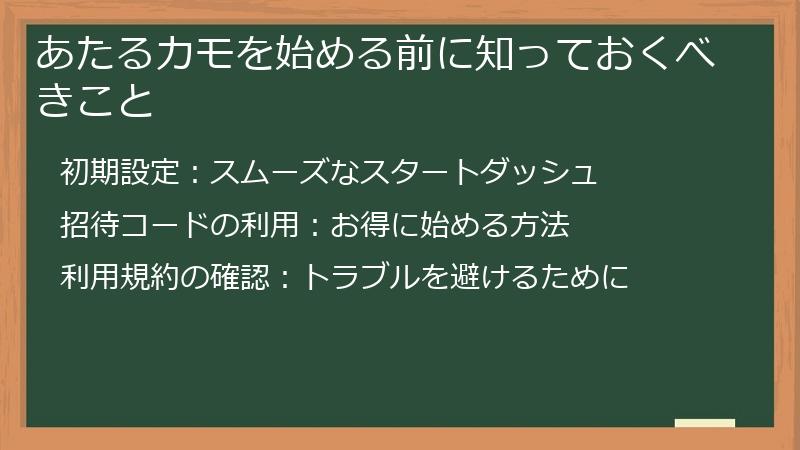 あたるカモを始める前に知っておくべきこと

初期設定：スムーズなスタートダッシュ

招待コードの利用：お得に始める方法

利用規約の確認：トラブルを避けるために